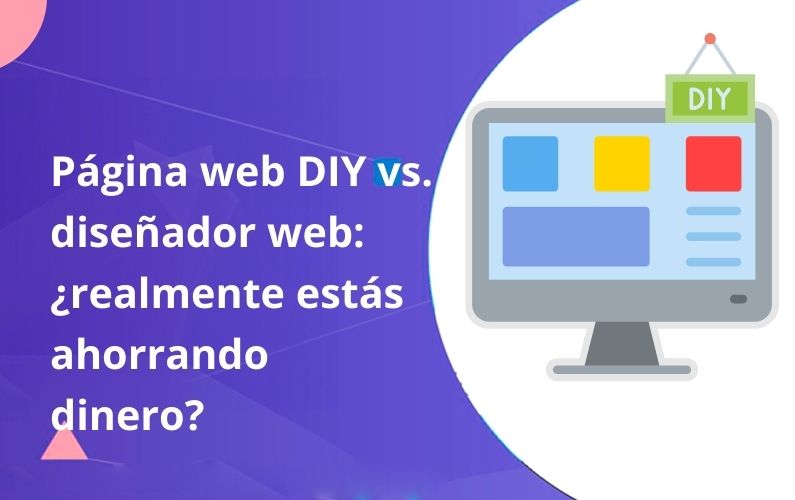 Página web DIY vs. diseñador web: ¿realmente estás ahorrando dinero?

DIY